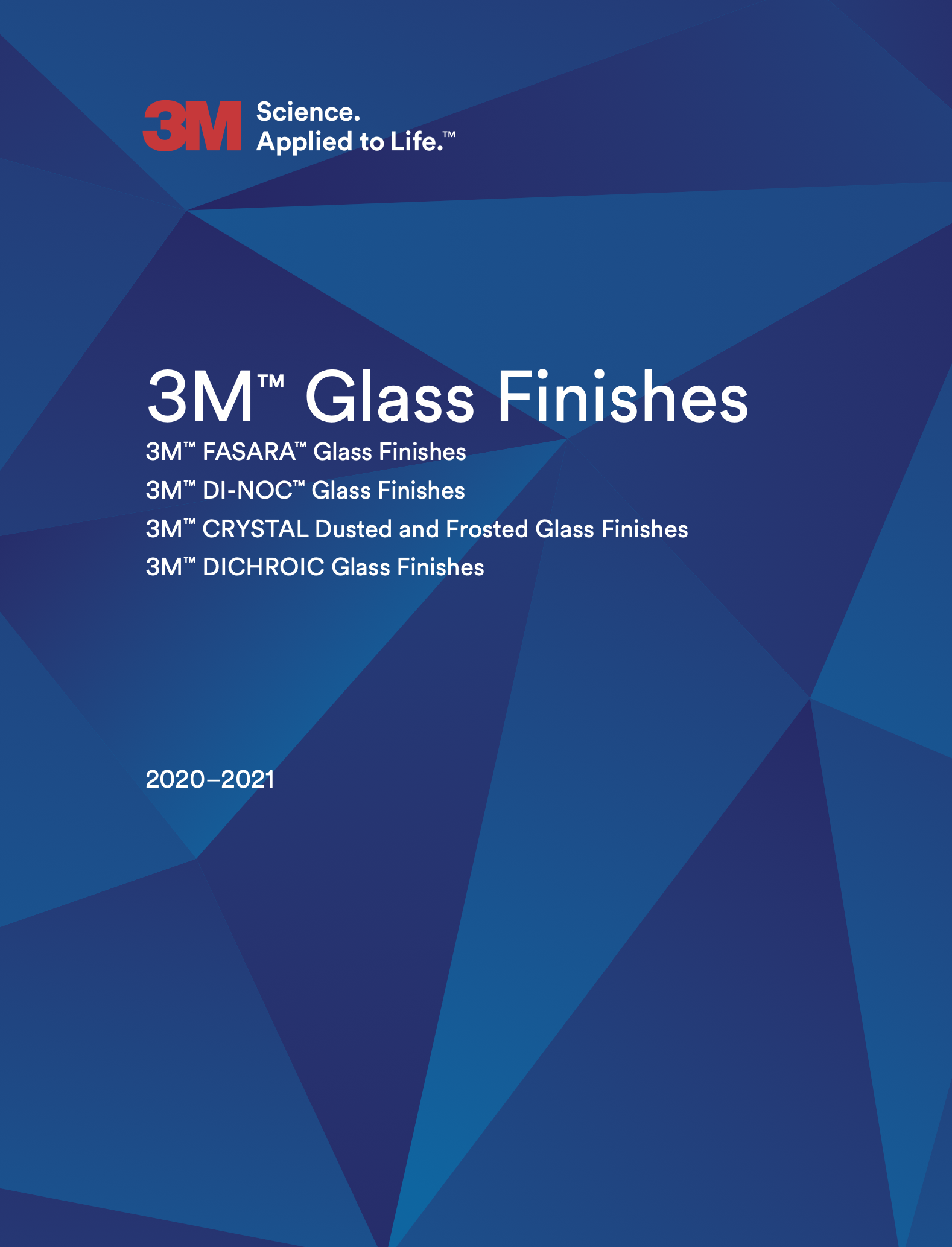 3M Science. Applied to Life.™

3M™ Glass Finishes

3M™ FASARA™ Glass Finishes
3M™ DI-NOC™ Glass Finishes
3M™ CRYSTAL Dusted and Frosted Glass Finishes
3M™ DICHROIC Glass Finishes

2020–2021